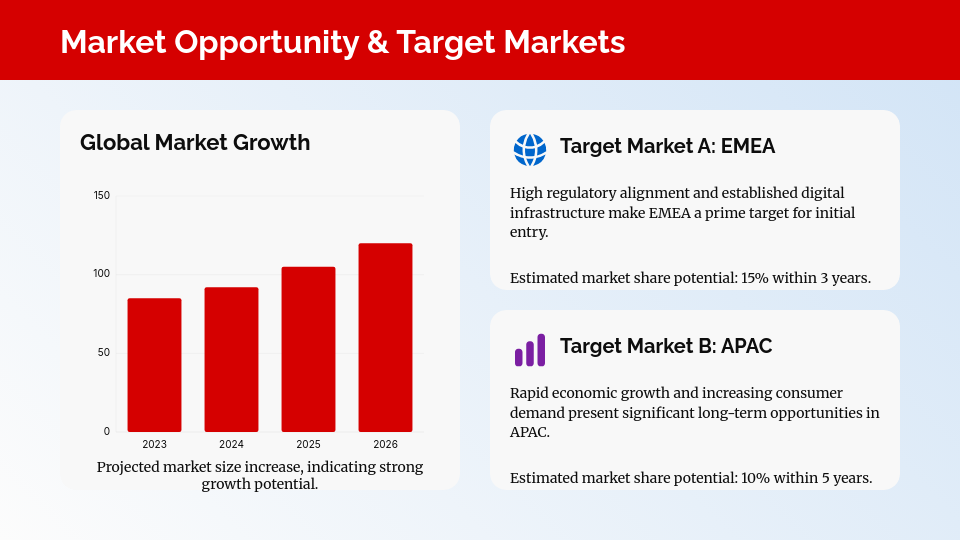 Market Opportunity & Target Markets

Global Market Growth

150
100
50
0
2023
2024
2025
2026

Projected market size increase, indicating strong growth potential.

Target Market A: EMEA

High regulatory alignment and established digital infrastructure make EMEA a prime target for initial entry.

Estimated market share potential: 15% within 3 years.

Target Market B: APAC

Rapid economic growth and increasing consumer demand present significant long-term opportunities in APAC.

Estimated market share potential: 10% within 5 years.